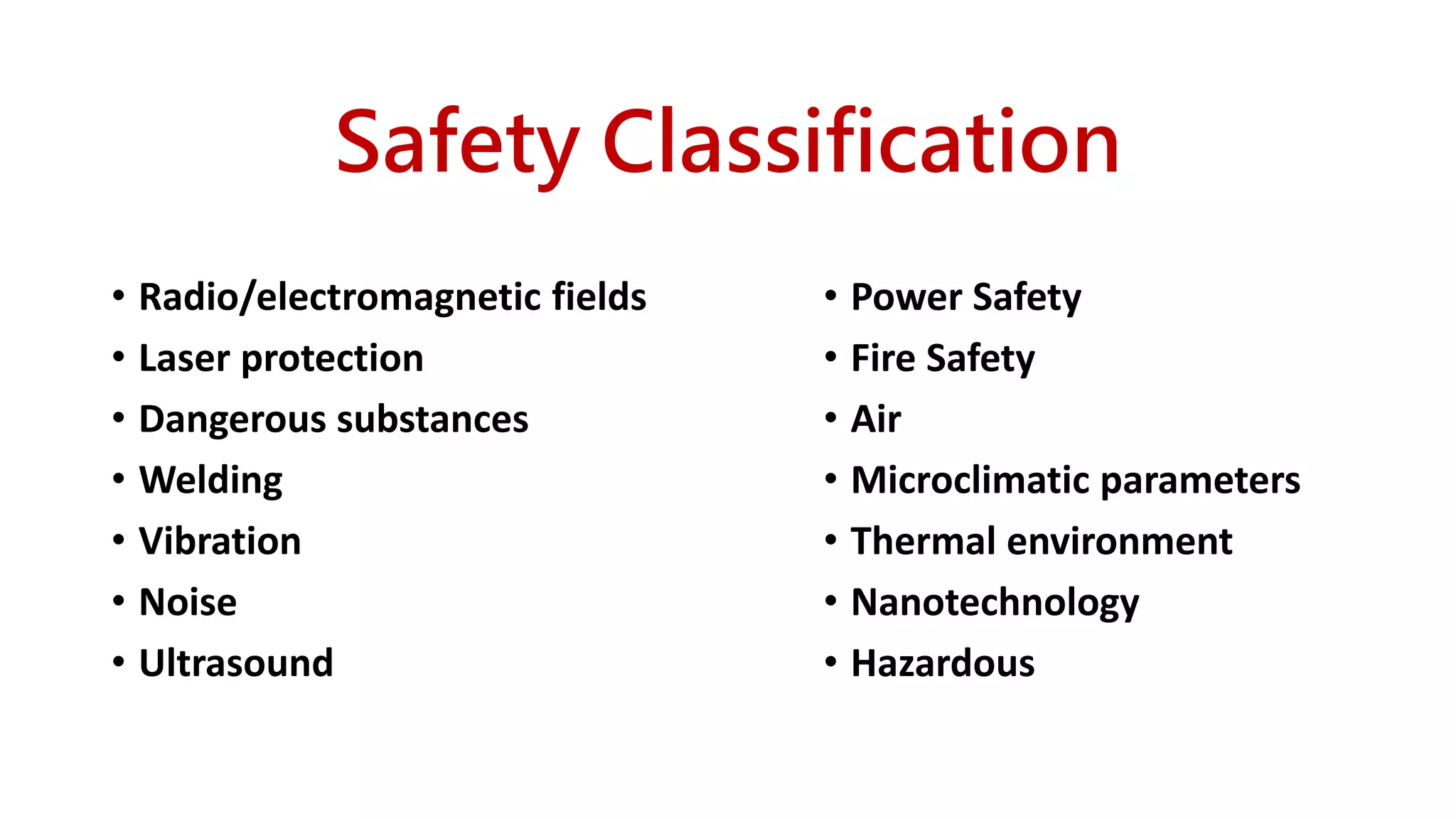 Safety Classification

• Radio/electromagnetic fields
• Laser protection
• Dangerous substances
• Welding
• Vibration
• Noise
• Ultrasound

• Power Safety
• Fire Safety
• Air
• Microclimatic parameters
• Thermal environment
• Nanotechnology
• Hazardous